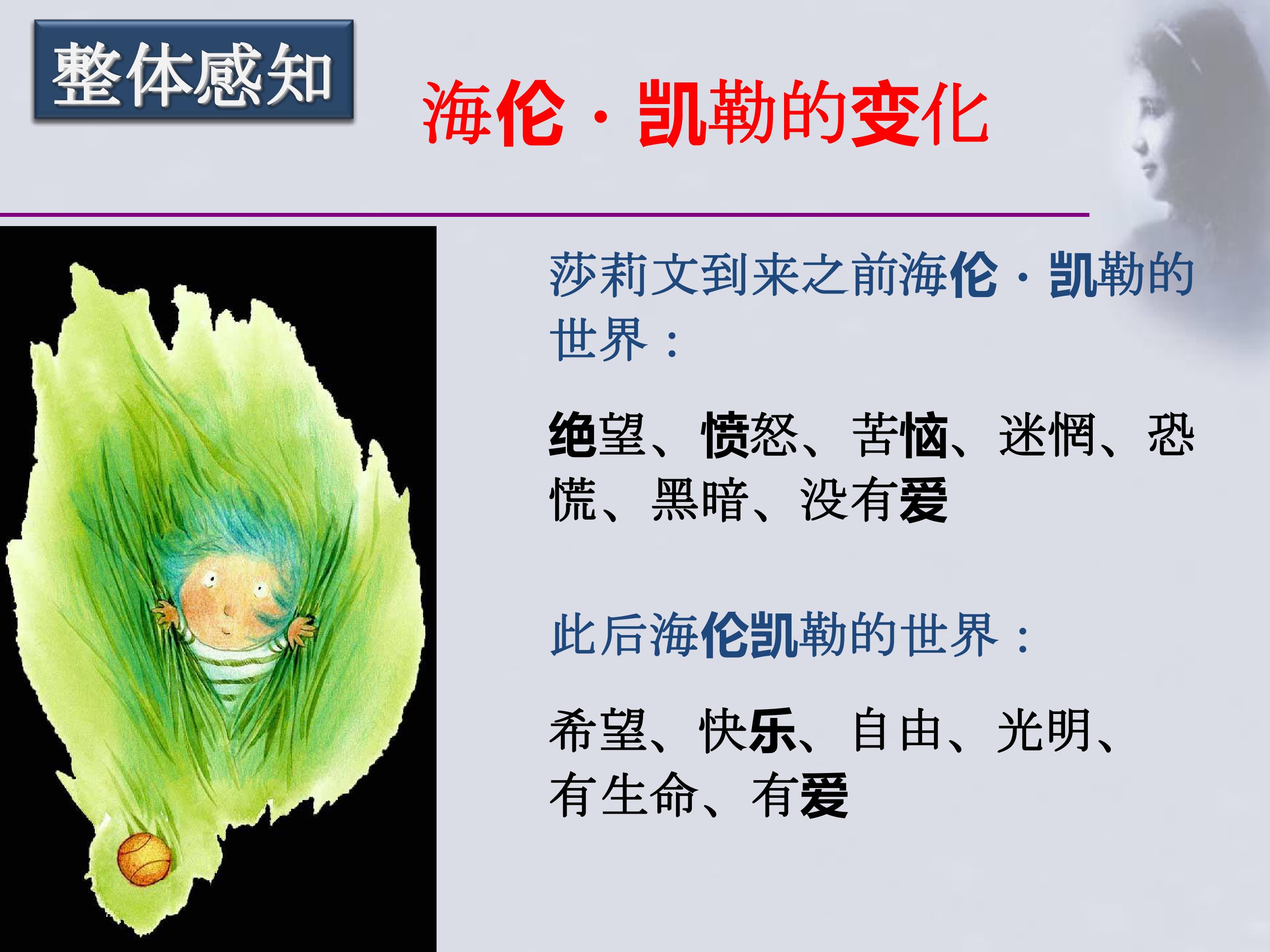 整体感知

海伦·凯勒的变化

莎莉文到来之前海伦·凯勒的世界：

绝望、愤怒、苦恼、迷惘、恐慌、黑暗、没有爱

此后海伦凯勒的世界：

希望、快乐、自由、光明、有生命、有爱